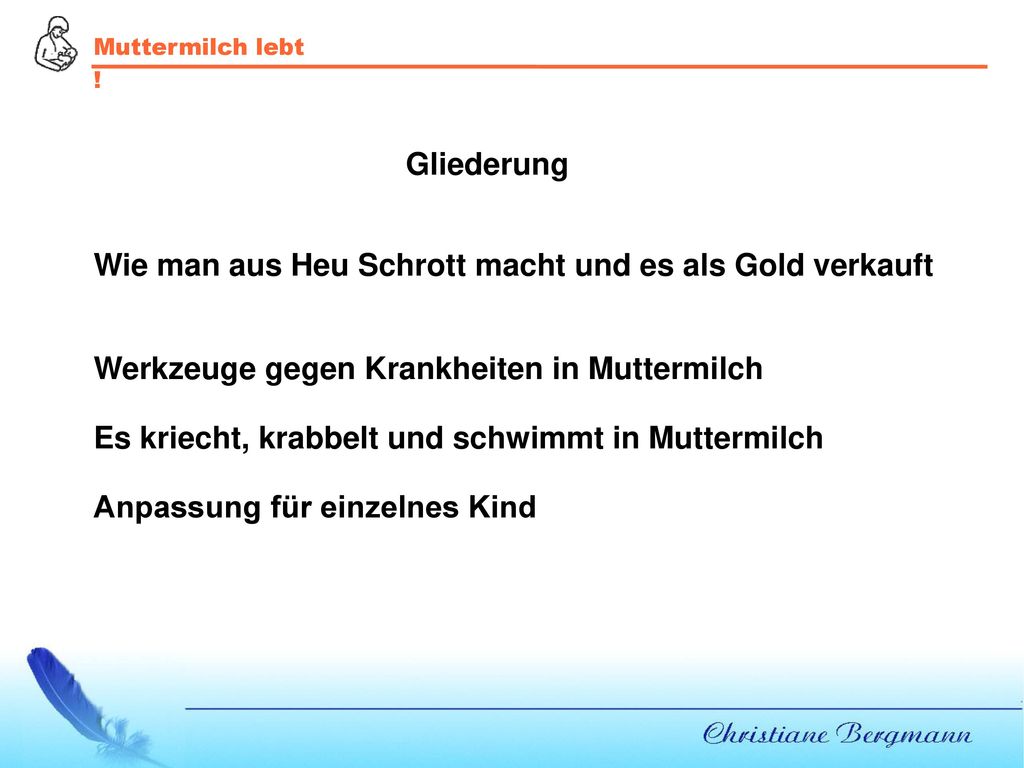 Muttermilch lebt
!

Gliederung

Wie man aus Heu Schrott macht und es als Gold verkauft

Werkzeuge gegen Krankheiten in Muttermilch

Es kriecht, krabbelt und schwimmt in Muttermilch

Anpassung für einzelnes Kind

Christiane Bergmann